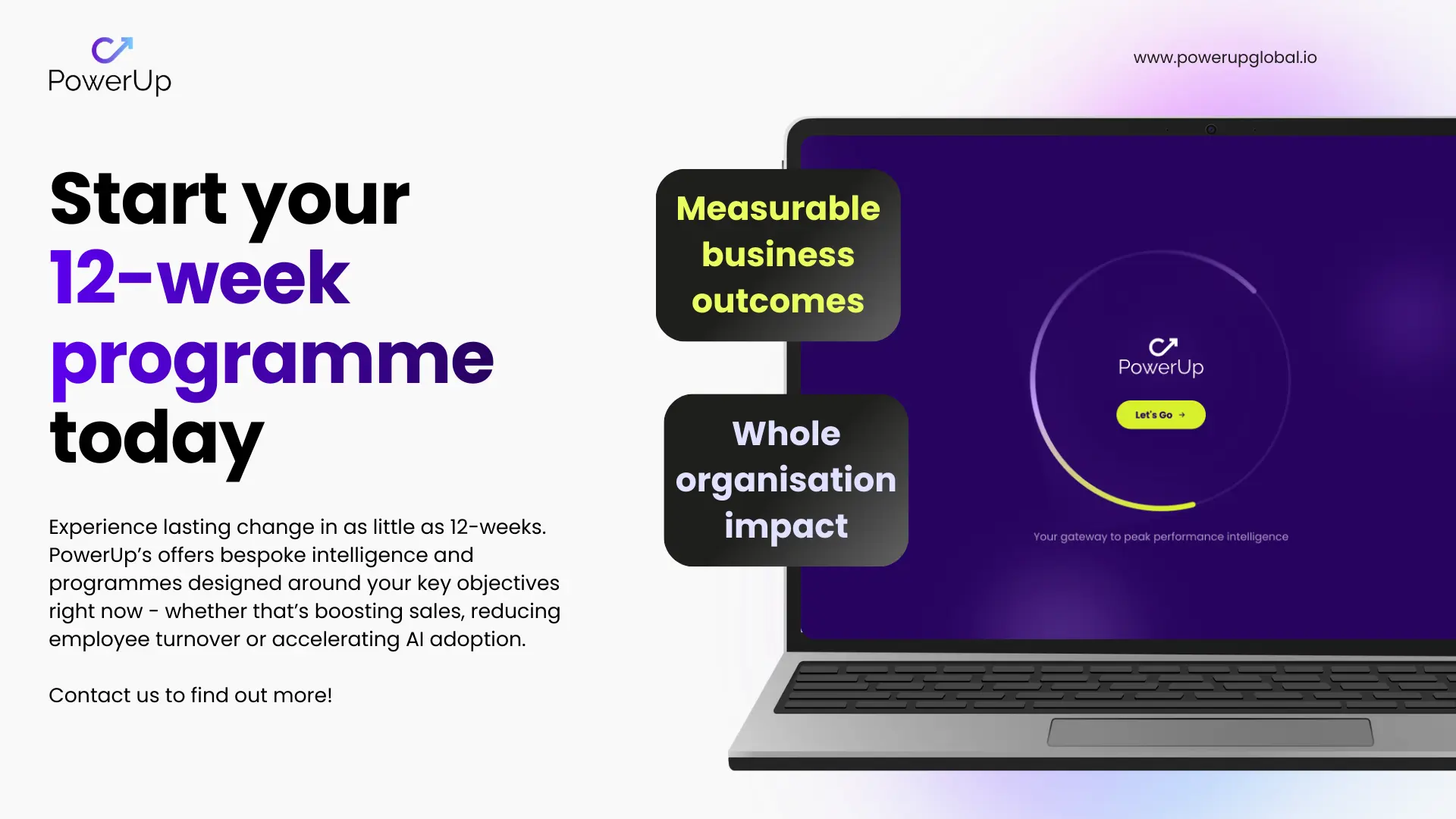 PowerUp

www.powerupglobal.io

Start your 12-week programme today

Experience lasting change in as little as 12-weeks. PowerUp's offers bespoke intelligence and programmes designed around your key objectives right now - whether that's boosting sales, reducing employee turnover or accelerating AI adoption.

Contact us to find out more!

Measurable business outcomes

Whole organisation impact

PowerUp

Let's Go →

Your gateway to peak performance intelligence